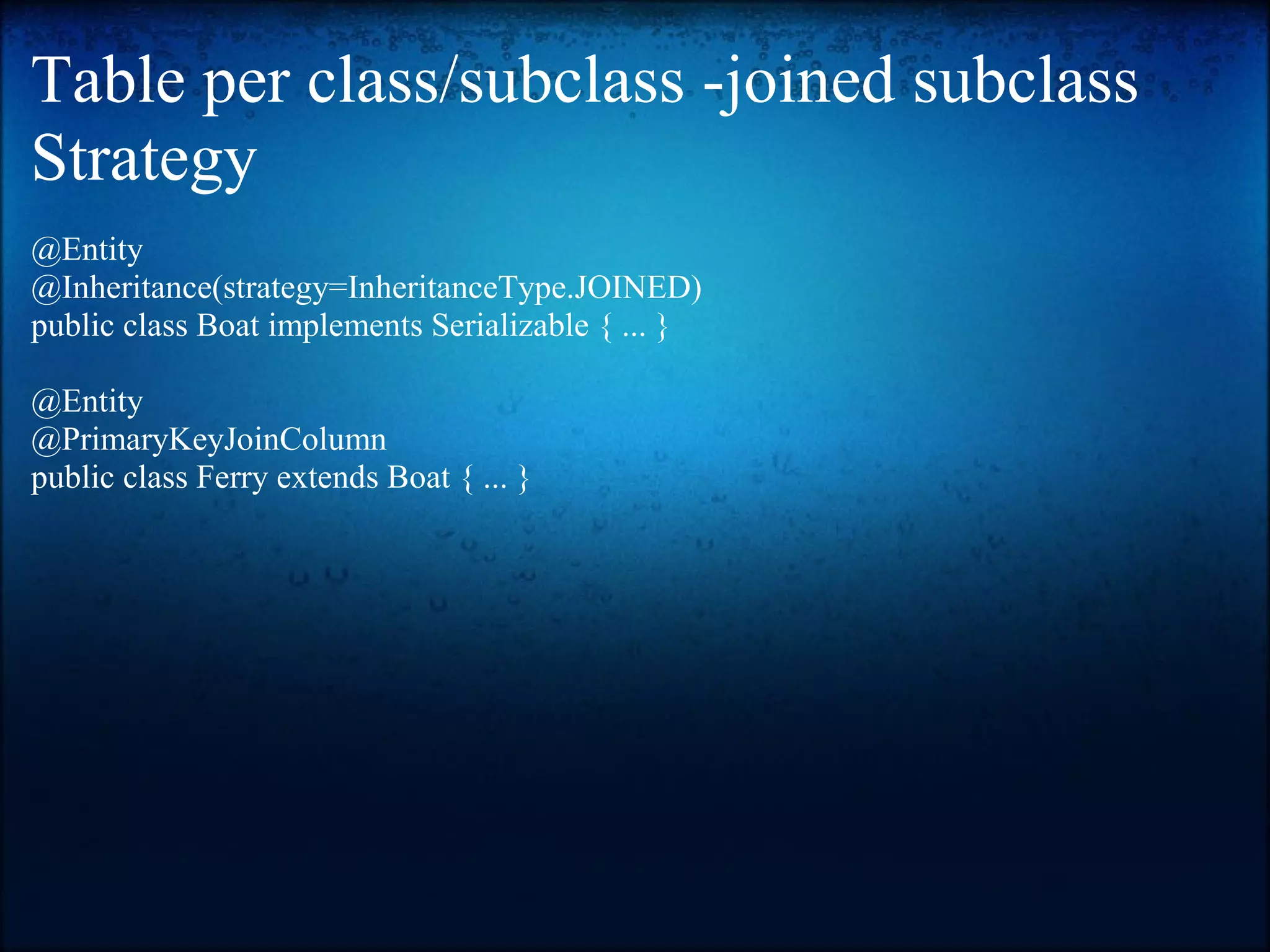 Table per class/subclass -joined subclass Strategy

@Entity
@Inheritance(strategy=InheritanceType.JOINED)
public class Boat implements Serializable { ... }

@Entity
@PrimaryKeyJoinColumn
public class Ferry extends Boat { ... }